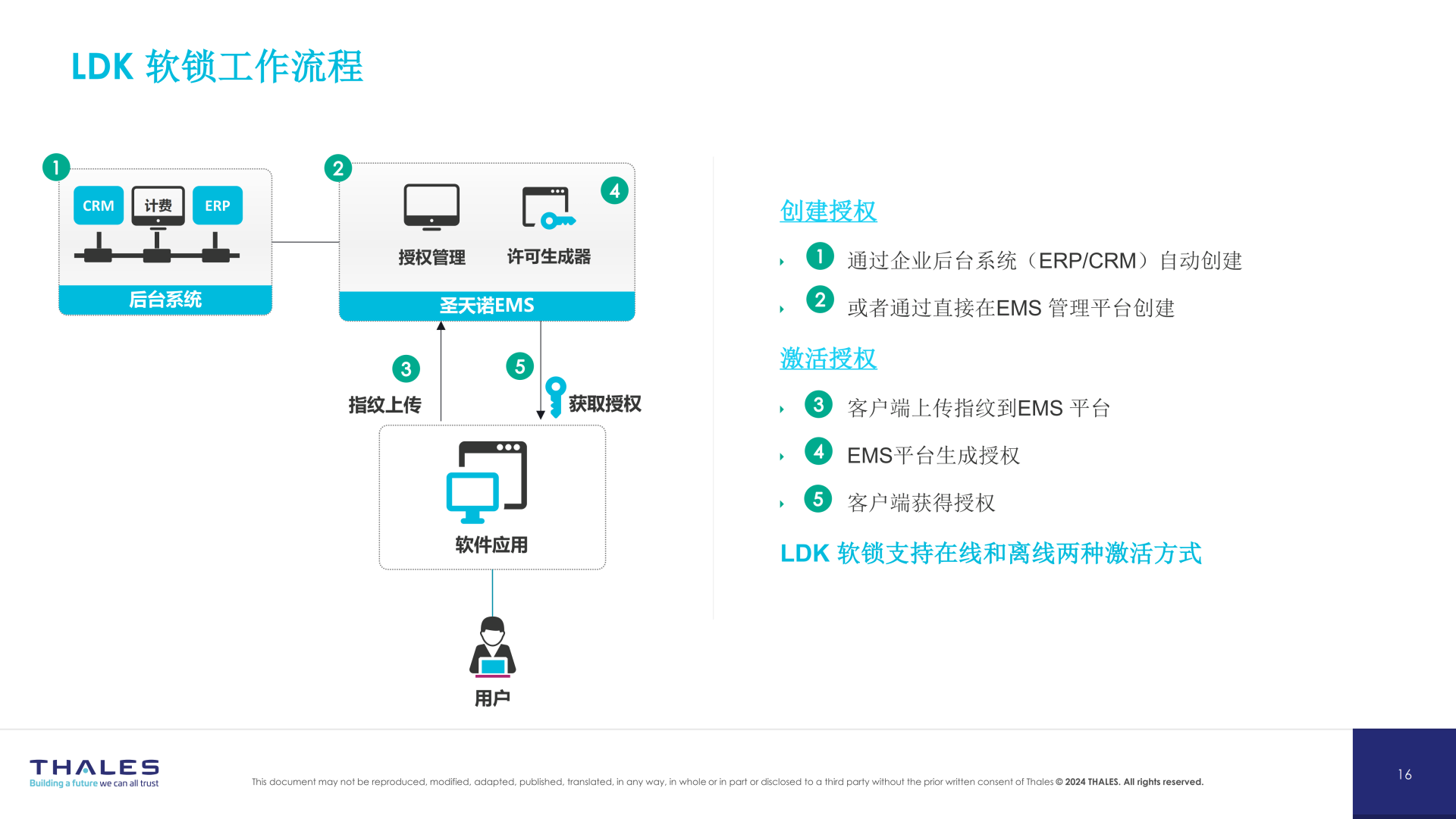 LDK 软锁工作流程

1
CRM
计费
ERP
后台系统

2
授权管理
许可生成器
4
圣天诺EMS

3
指纹上传
5
获取授权

软件应用

用户

创建授权

1 通过企业后台系统（ERP/CRM）自动创建

2 或者通过直接在EMS 管理平台创建

激活授权

3 客户端上传指纹到EMS 平台

4 EMS平台生成授权

5 客户端获得授权

LDK 软锁支持在线和离线两种激活方式

THALES
Building a future we can all trust

This document may not be reproduced, modified, adapted, published, translated, in any way, in whole or in part or disclosed to a third party without the prior written consent of Thales © 2024 THALES. All rights reserved.

16